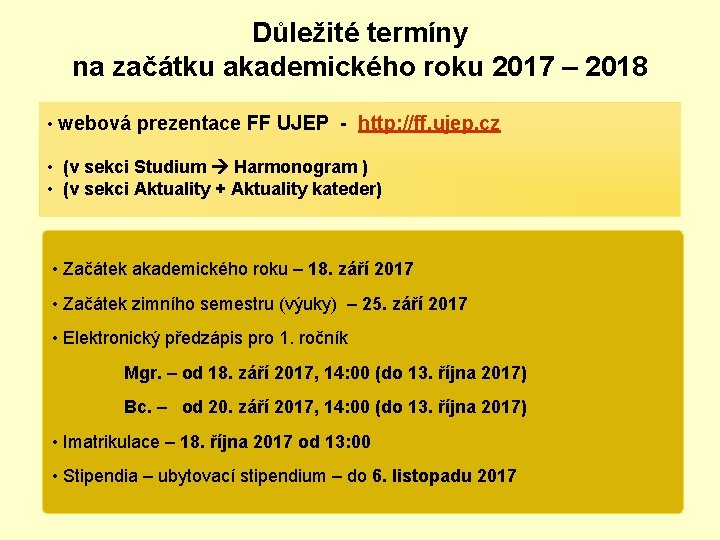 Důležité termíny
na začátku akademického roku 2017 – 2018

• webová prezentace FF UJEP - http://ff.ujep.cz

• (v sekci Studium → Harmonogram )
• (v sekci Aktuality + Aktuality kateder)

• Začátek akademického roku – 18. září 2017

• Začátek zimního semestru (výuky) – 25. září 2017

• Elektronický předzápis pro 1. ročník

Mgr. – od 18. září 2017, 14:00 (do 13. října 2017)

Bc. – od 20. září 2017, 14:00 (do 13. října 2017)

• Imatrikulace – 18. října 2017 od 13:00

• Stipendia – ubytovací stipendium – do 6. listopadu 2017